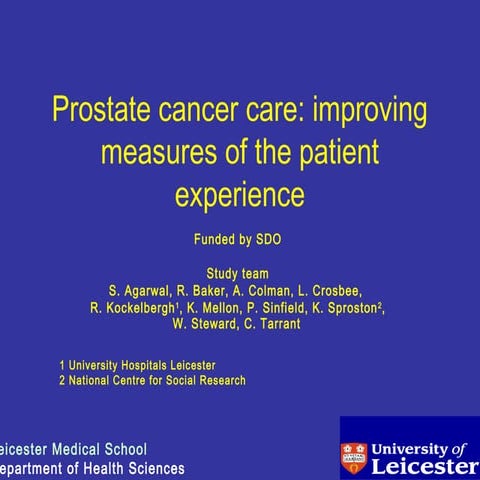 Prostate cancer care: improving measures of the patient experience

Funded by SDO

Study team
S. Agarwal, R. Baker, A. Colman, L. Crosbee, R. Kockelbergh$^1$, K. Mellon, P. Sinfield, K. Sproston$^2$, W. Steward, C. Tarrant

1 University Hospitals Leicester
2 National Centre for Social Research

eicester Medical School
epartment of Health Sciences

University of Leicester